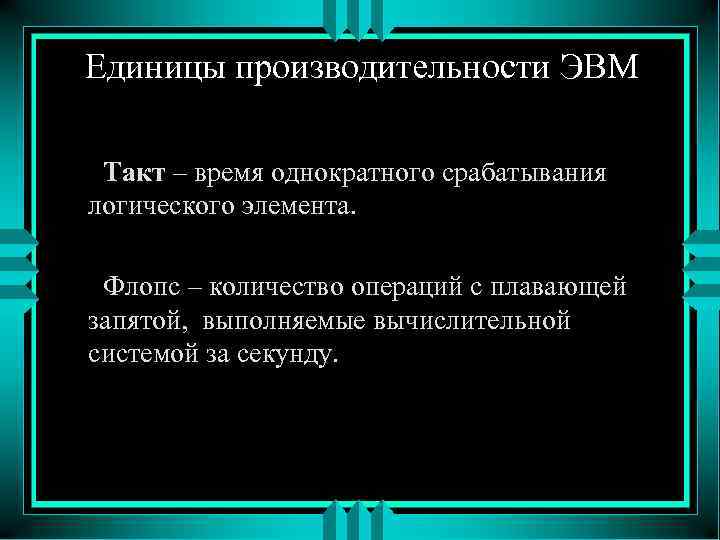 Единицы производительности ЭВМ

Такт – время однократного срабатывания логического элемента.

Флопс – количество операций с плавающей запятой, выполняемые вычислительной системой за секунду.